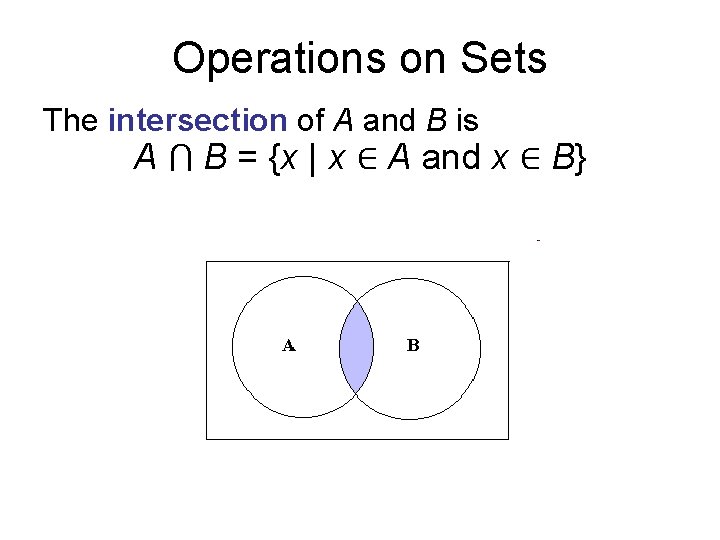 Operations on Sets

The intersection of $A$ and $B$ is

$A \cap B = \{x \mid x \in A \text{ and } x \in B\}$

A

B